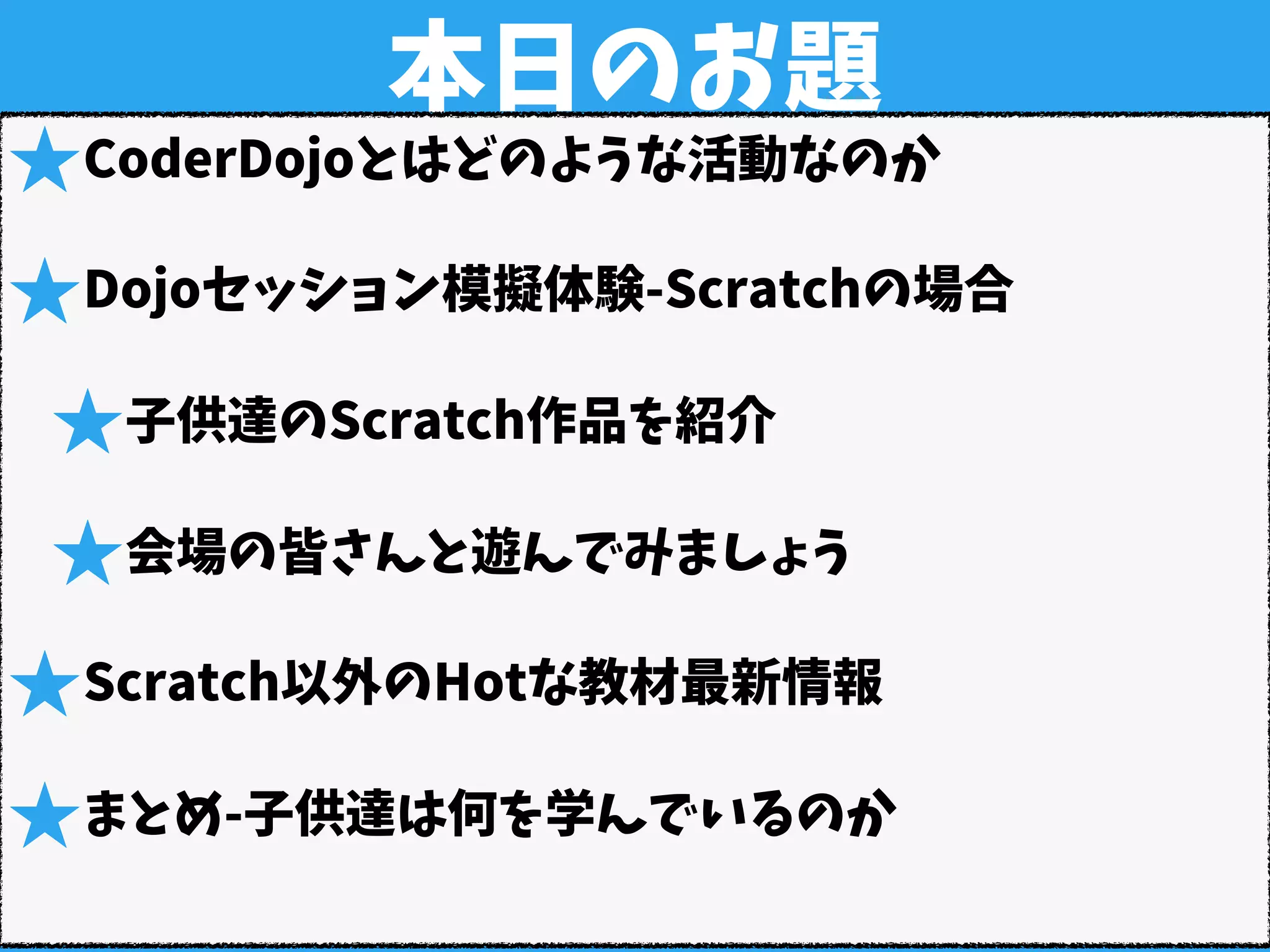 本日のお題

★CoderDojoとはどのような活動なのか

★Dojoセッション模擬体験-Scratchの場合

★子供達のScratch作品を紹介

★会場の皆さんと遊んでみましょう

★Scratch以外のHotな教材最新情報

★まとめ-子供達は何を学んでいるのか